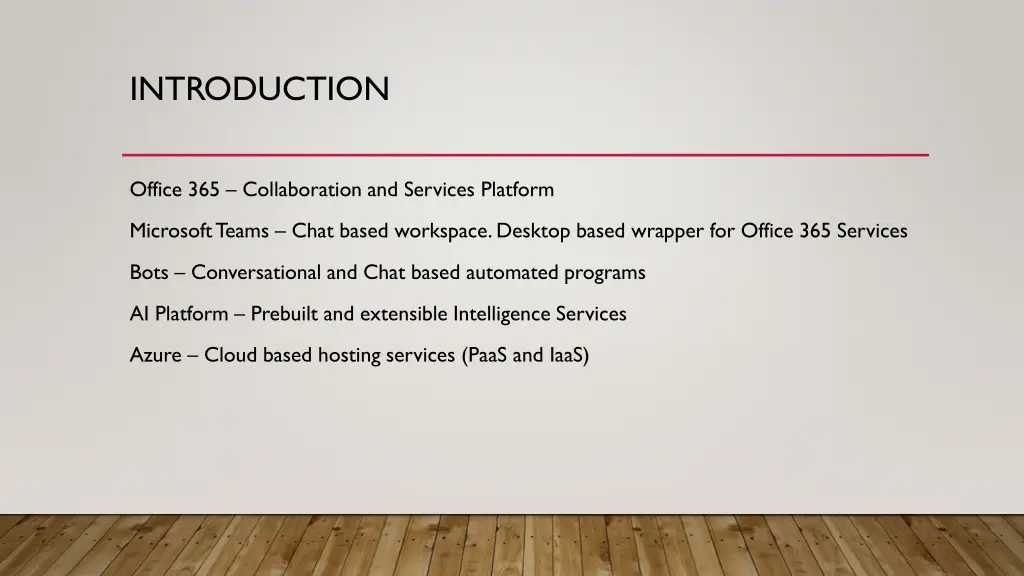 INTRODUCTION

Office 365 – Collaboration and Services Platform

Microsoft Teams – Chat based workspace. Desktop based wrapper for Office 365 Services

Bots – Conversational and Chat based automated programs

AI Platform – Prebuilt and extensible Intelligence Services

Azure – Cloud based hosting services (PaaS and IaaS)